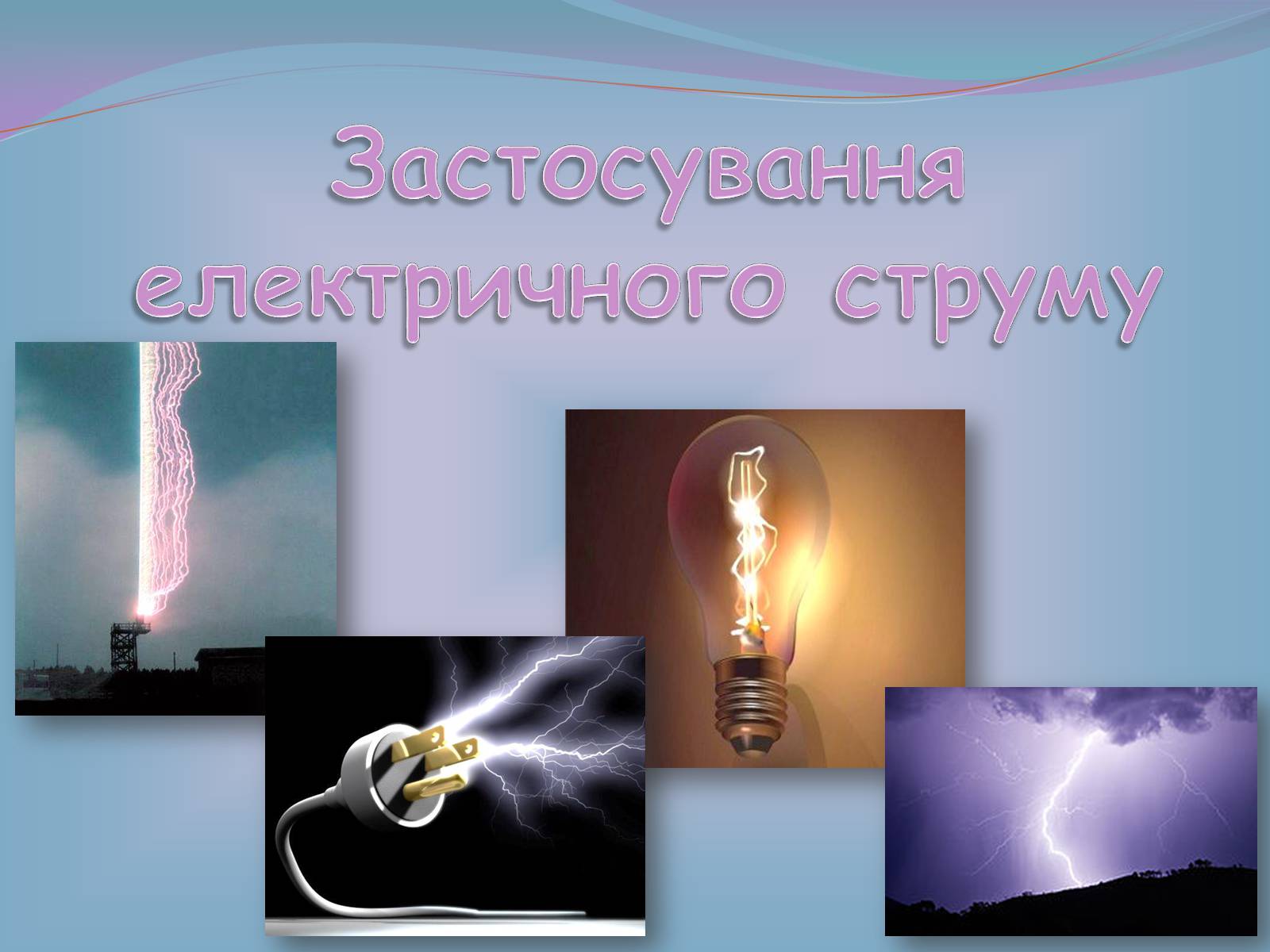 Застосування електричного струму